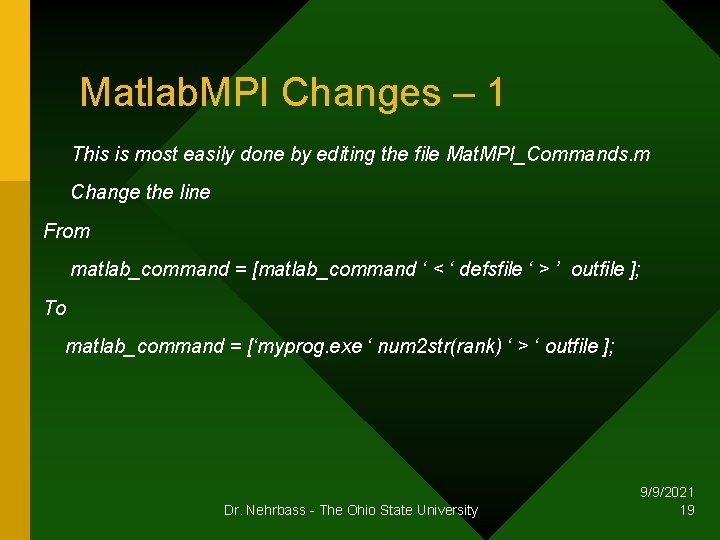 MatlabMPI Changes – 1

This is most easily done by editing the file MatMPI_Commands.m

Change the line

From

matlab_command = [matlab_command ' < ' defsfile ' > ' outfile ];

To

matlab_command = ['myprog.exe ' num2str(rank) ' > ' outfile ];

Dr. Nehrbass - The Ohio State University

9/9/2021
19